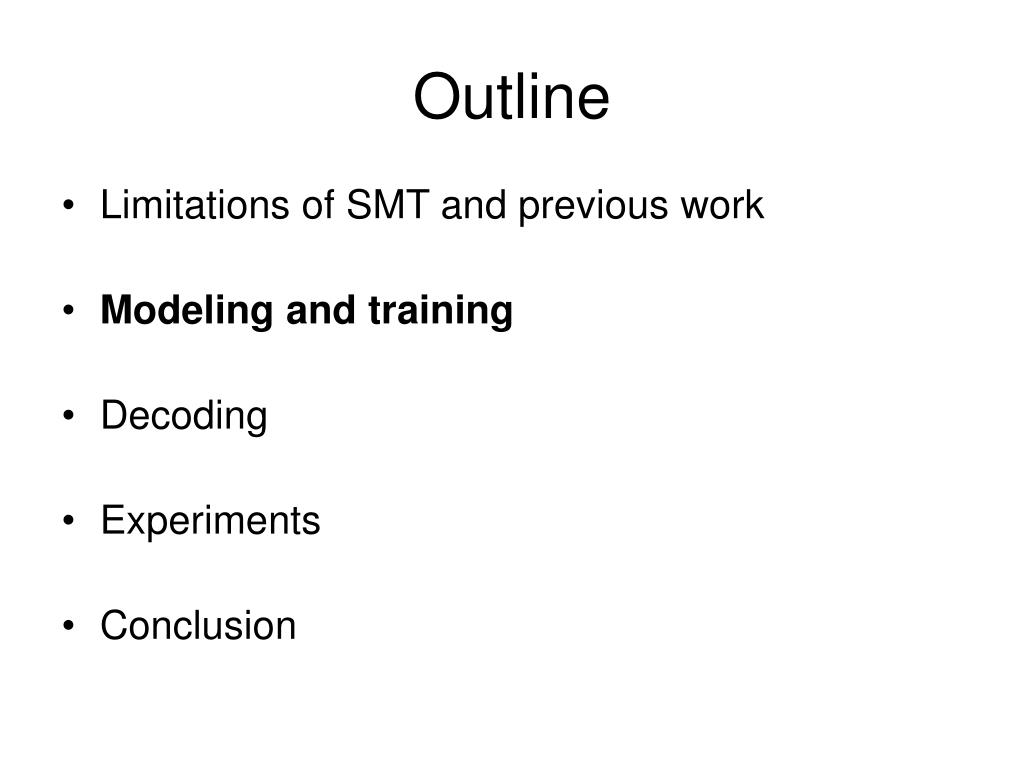 Outline

• Limitations of SMT and previous work

• Modeling and training

• Decoding

• Experiments

• Conclusion